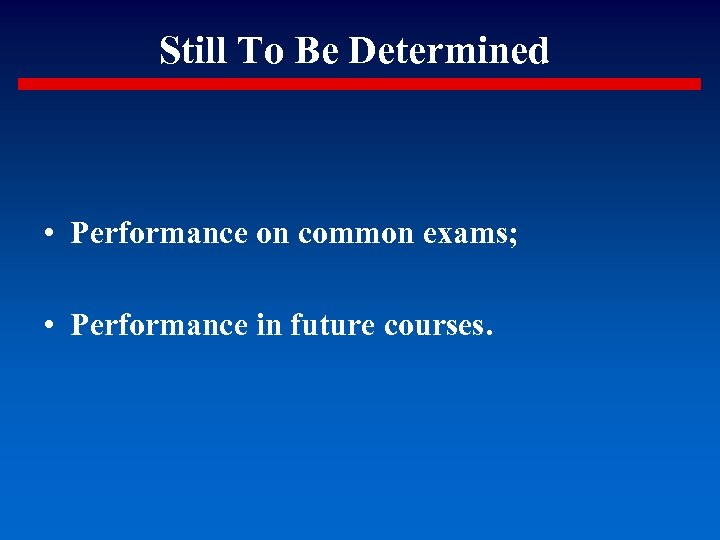 Still To Be Determined

• Performance on common exams;

• Performance in future courses.